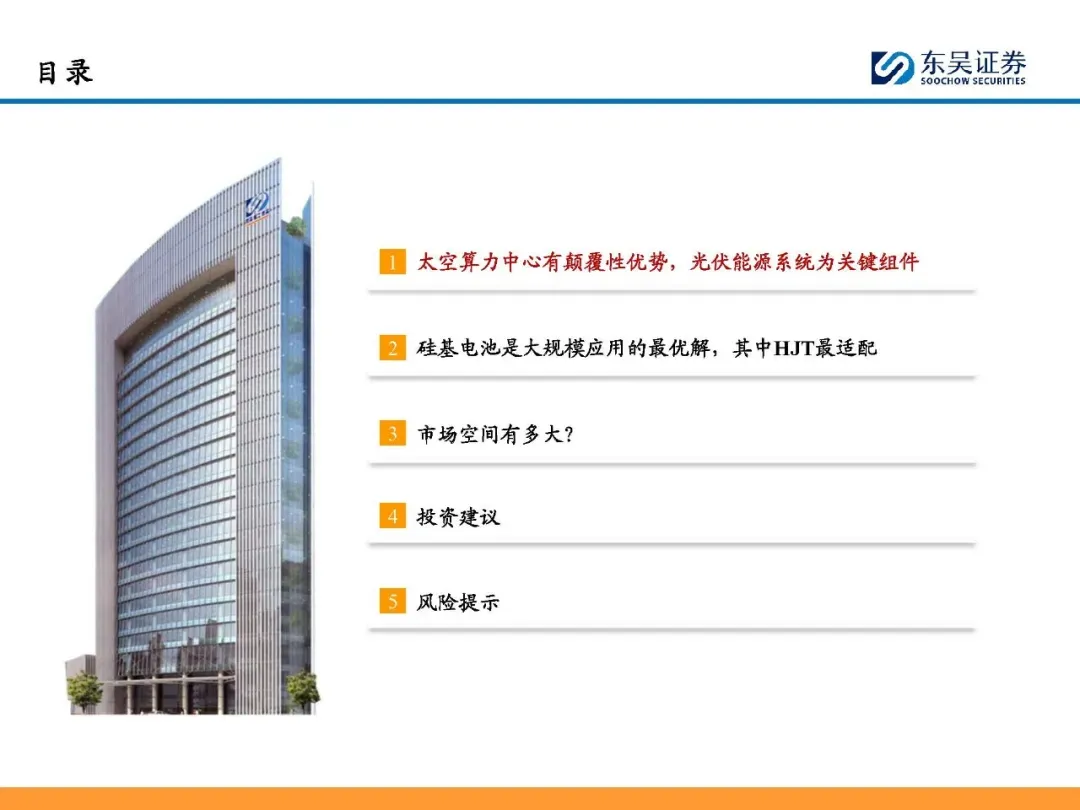 目录

东吴证券
SOOCHOW SECURITIES

1 太空算力中心有颠覆性优势，光伏能源系统为关键组件

2 硅基电池是大规模应用的最优解，其中HJT最适配

3 市场空间有多大？

4 投资建议

5 风险提示